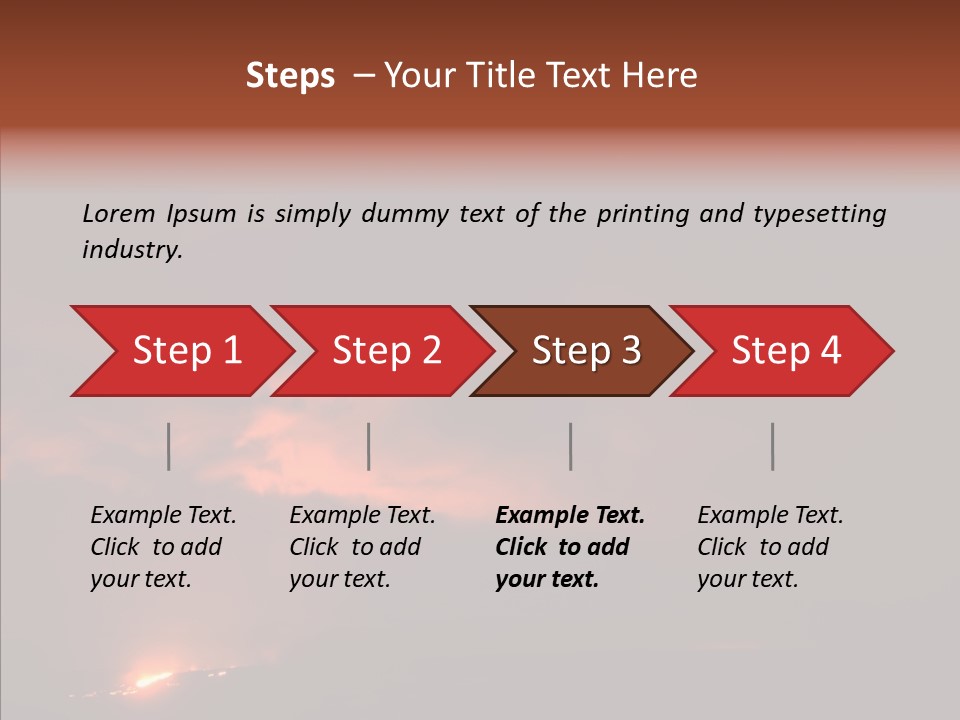 Steps – Your Title Text Here

Lorem Ipsum is simply dummy text of the printing and typesetting industry.

Step 1

Step 2

Step 3

Step 4

Example Text. Click to add your text.

Example Text. Click to add your text.

Example Text. Click to add your text.

Example Text. Click to add your text.